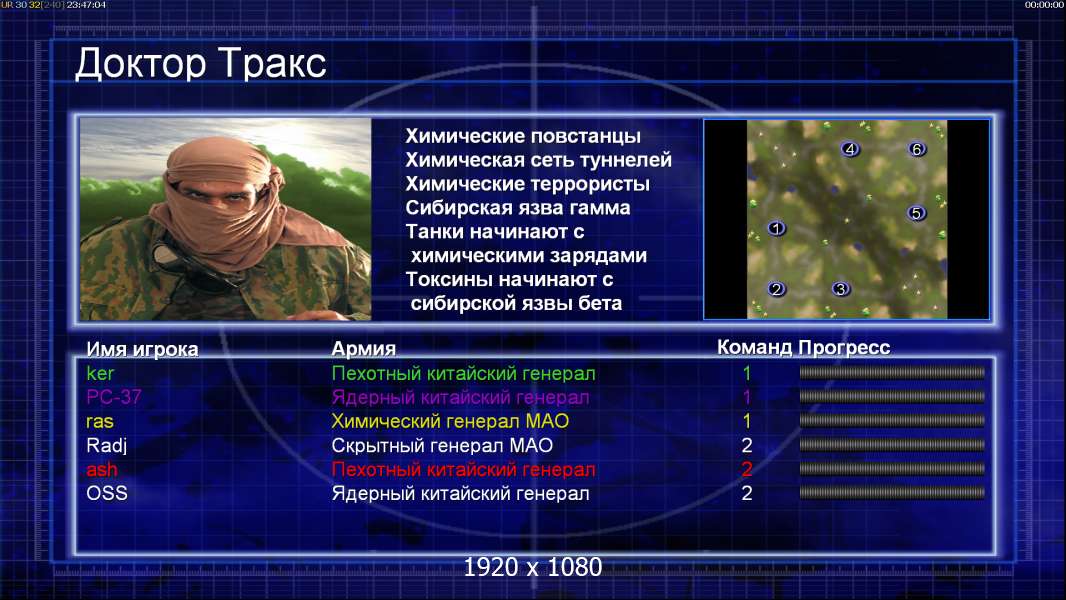 UR 30 32 [240] 23:47:04

00:00:00

Доктор Тракс

Химические повстанцы
Химическая сеть туннелей
Химические террористы
Сибирская язва гамма
Танки начинают с химическими зарядами
Токсины начинают с сибирской язвы бета

4 6 5 1 2 3

| Имя игрока | Армия | Команд | Прогресс |
|---|---|---|---|
| ker | Пехотный китайский генерал | 1 | |
| PC-37 | Ядерный китайский генерал | 1 | |
| ras | Химический генерал МАО | 1 | |
| Radj | Скрытный генерал МАО | 2 | |
| ash | Пехотный китайский генерал | 2 | |
| OSS | Ядерный китайский генерал | 2 | |

1920 x 1080